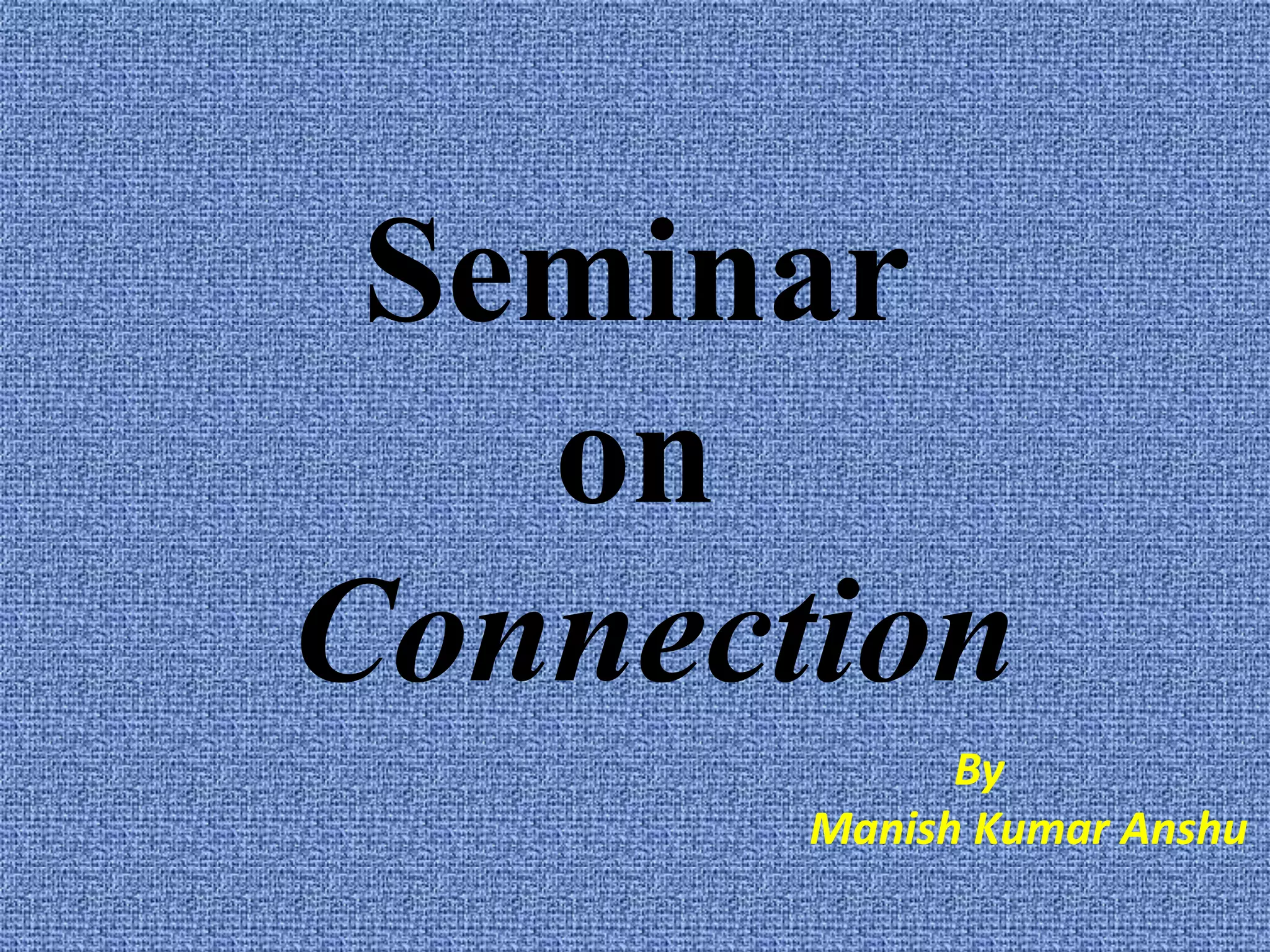 Seminar
on
Connection

By
Manish Kumar Anshu